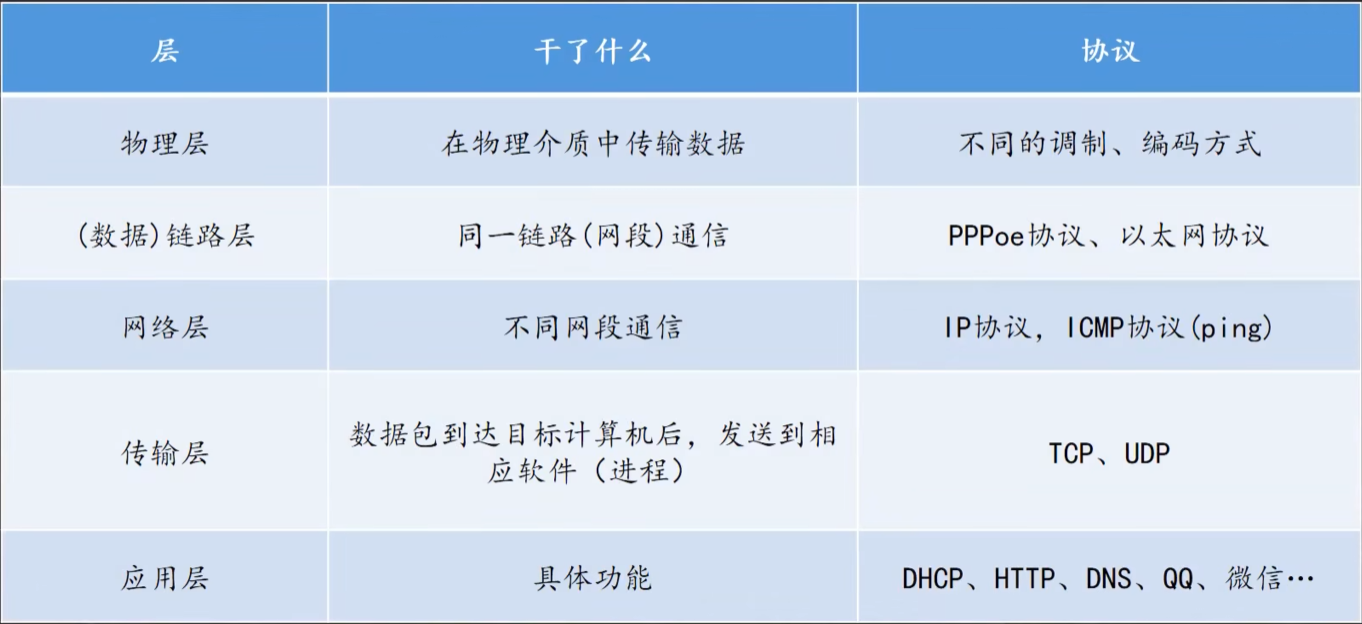 | 层 | 干了什么 | 协议 |
|---|---|---|
| 物理层 | 在物理介质中传输数据 | 不同的调制、编码方式 |
| (数据)链路层 | 同一链路(网段)通信 | PPPoe协议、以太网协议 |
| 网络层 | 不同网段通信 | IP协议，ICMP协议(ping) |
| 传输层 | 数据包到达目标计算机后，发送到相应软件（进程） | TCP、UDP |
| 应用层 | 具体功能 | DHCP、HTTP、DNS、QQ、微信… |